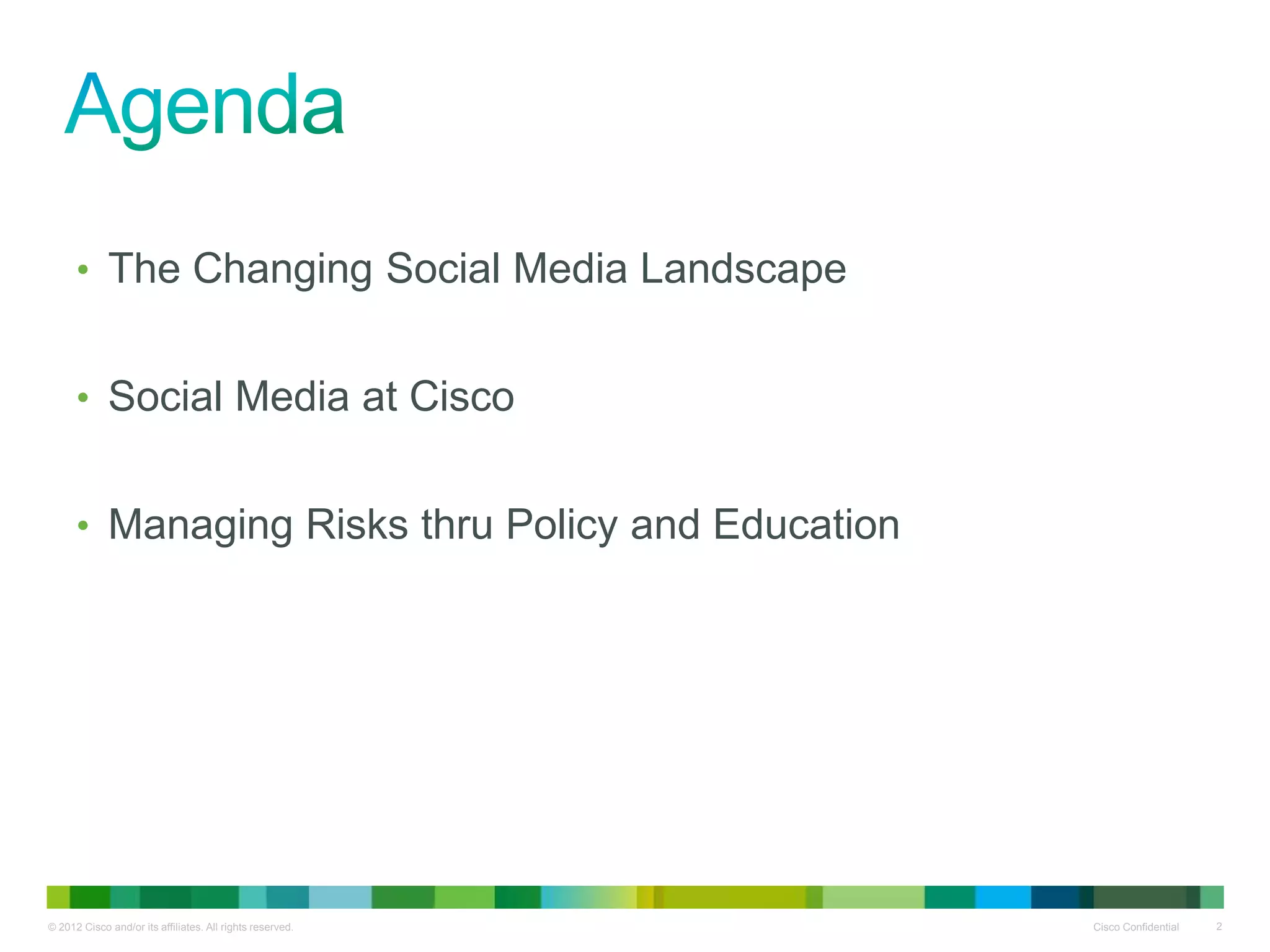 Agenda

• The Changing Social Media Landscape

• Social Media at Cisco

• Managing Risks thru Policy and Education

© 2012 Cisco and/or its affiliates. All rights reserved.

Cisco Confidential 2